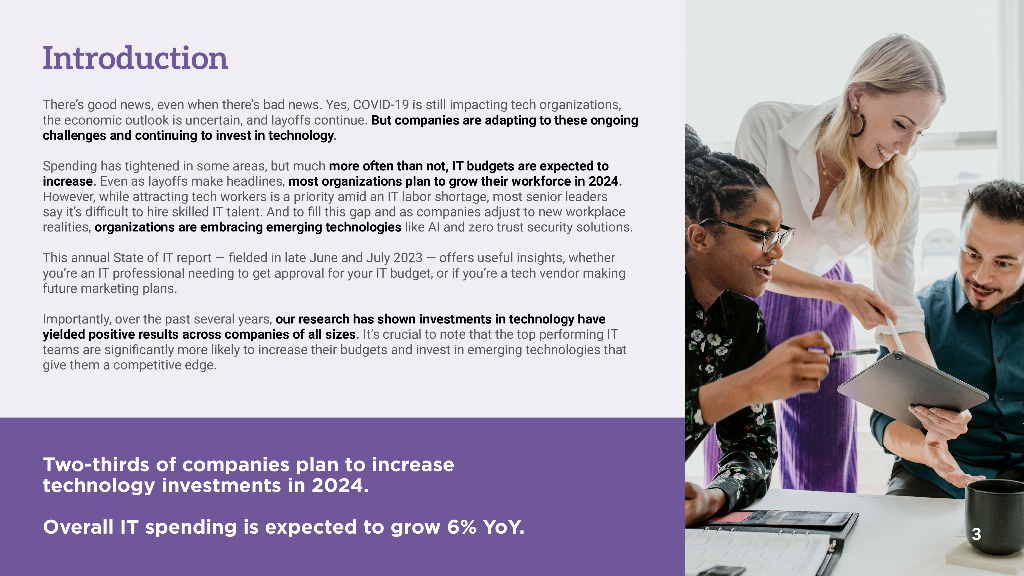 Introduction

There's good news, even when there's bad news. Yes, COVID-19 is still impacting tech organizations, the economic outlook is uncertain, and layoffs continue. But companies are adapting to these ongoing challenges and continuing to invest in technology.

Spending has tightened in some areas, but much more often than not, IT budgets are expected to increase. Even as layoffs make headlines, most organizations plan to grow their workforce in 2024. However, while attracting tech workers is a priority amid an IT labor shortage, most senior leaders say it's difficult to hire skilled IT talent. And to fill this gap and as companies adjust to new workplace realities, organizations are embracing emerging technologies like AI and zero trust security solutions.

This annual State of IT report — fielded in late June and July 2023 — offers useful insights, whether you're an IT professional needing to get approval for your IT budget, or if you're a tech vendor making future marketing plans.

Importantly, over the past several years, our research has shown investments in technology have yielded positive results across companies of all sizes. It's crucial to note that the top performing IT teams are significantly more likely to increase their budgets and invest in emerging technologies that give them a competitive edge.

Two-thirds of companies plan to increase technology investments in 2024.

Overall IT spending is expected to grow 6% YoY.

3